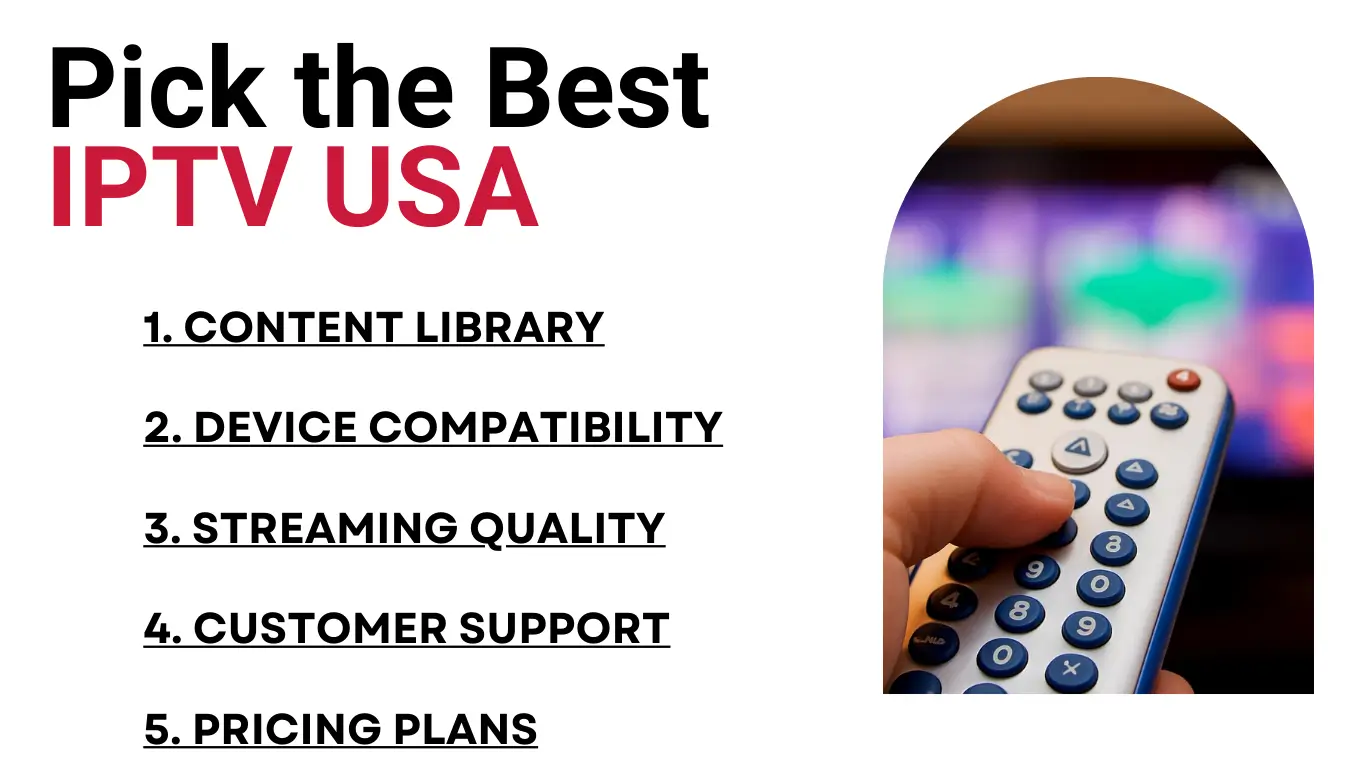 Pick the Best
IPTV USA

1. CONTENT LIBRARY

2. DEVICE COMPATIBILITY

3. STREAMING QUALITY

4. CUSTOMER SUPPORT

5. PRICING PLANS